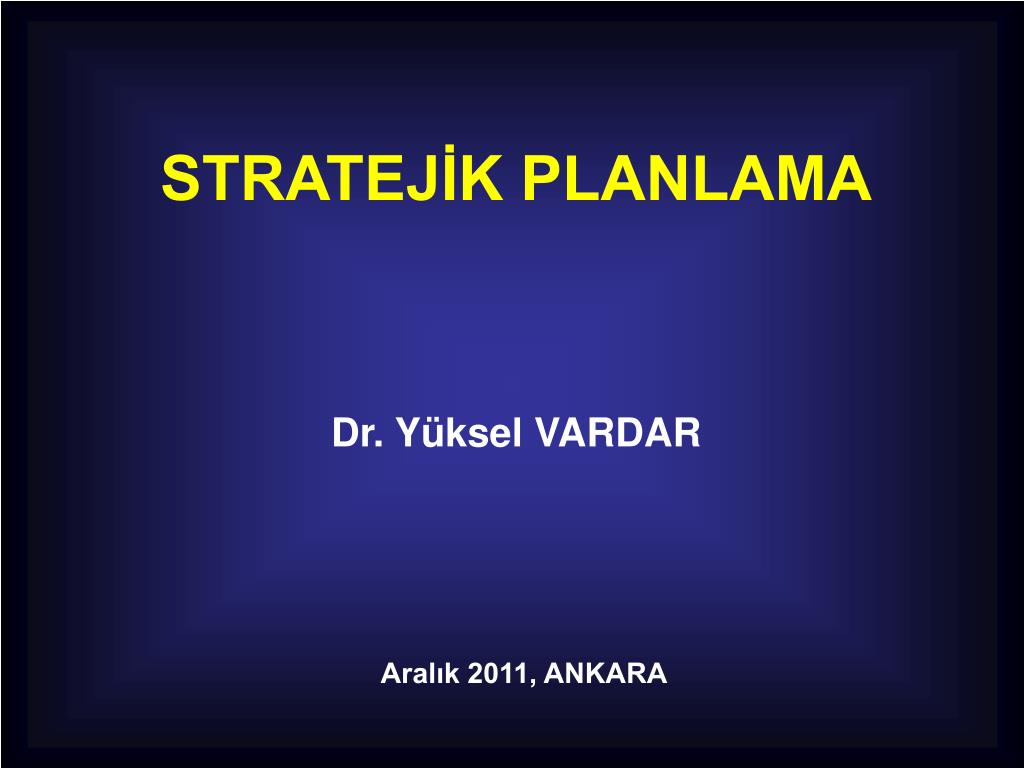 STRATEJİK PLANLAMA

Dr. Yüksel VARDAR

Aralık 2011, ANKARA